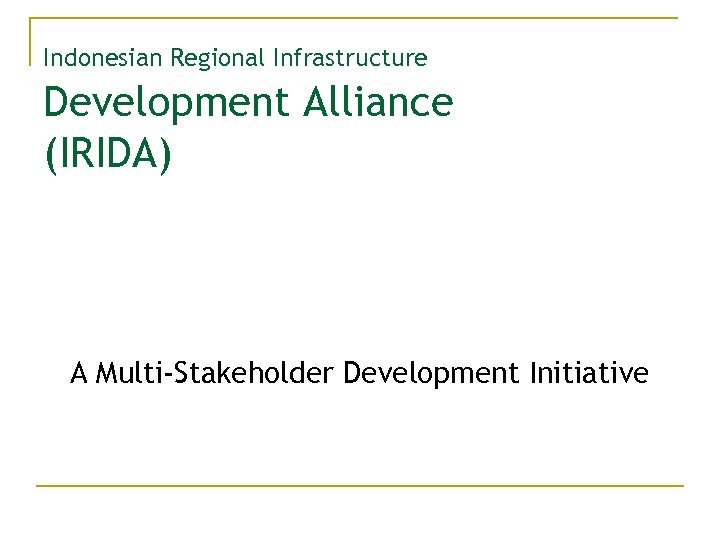 Indonesian Regional Infrastructure

Development Alliance (IRIDA)

A Multi-Stakeholder Development Initiative